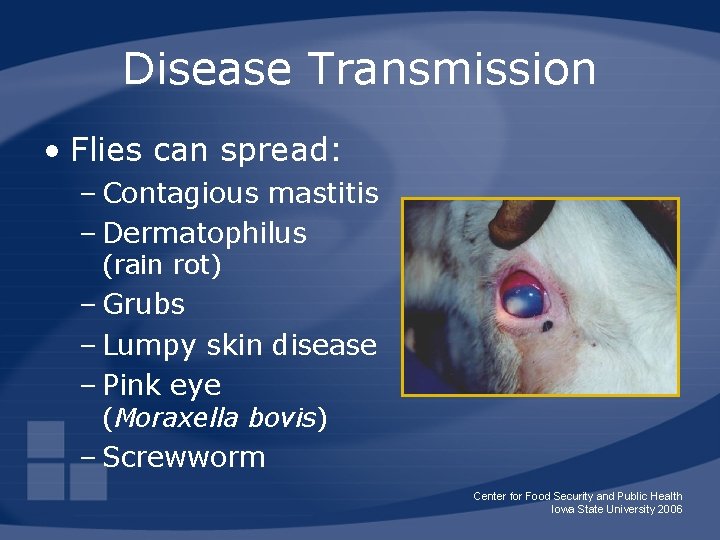 Disease Transmission

• Flies can spread:
– Contagious mastitis
– Dermatophilus (rain rot)
– Grubs
– Lumpy skin disease
– Pink eye (Moraxella bovis)
– Screwworm

Center for Food Security and Public Health
Iowa State University 2006